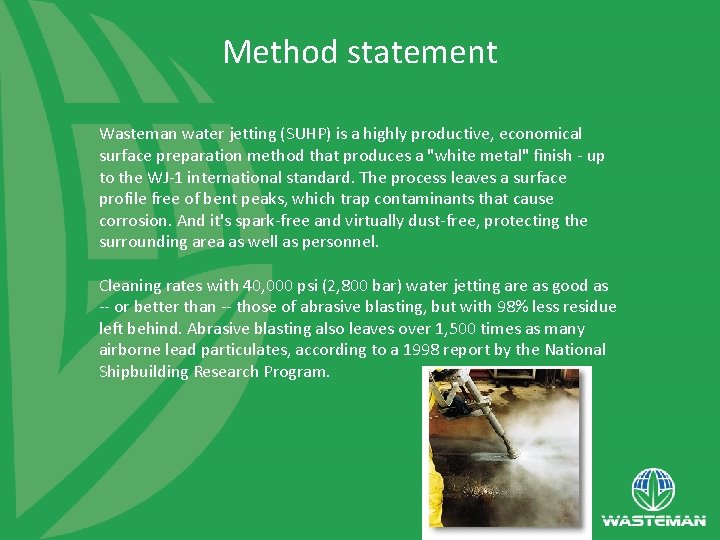 Method statement

Wasteman water jetting (SUHP) is a highly productive, economical surface preparation method that produces a "white metal" finish - up to the WJ-1 international standard. The process leaves a surface profile free of bent peaks, which trap contaminants that cause corrosion. And it's spark-free and virtually dust-free, protecting the surrounding area as well as personnel.

Cleaning rates with 40,000 psi (2,800 bar) water jetting are as good as -- or better than -- those of abrasive blasting, but with 98% less residue left behind. Abrasive blasting also leaves over 1,500 times as many airborne lead particulates, according to a 1998 report by the National Shipbuilding Research Program.

WASTEMAN